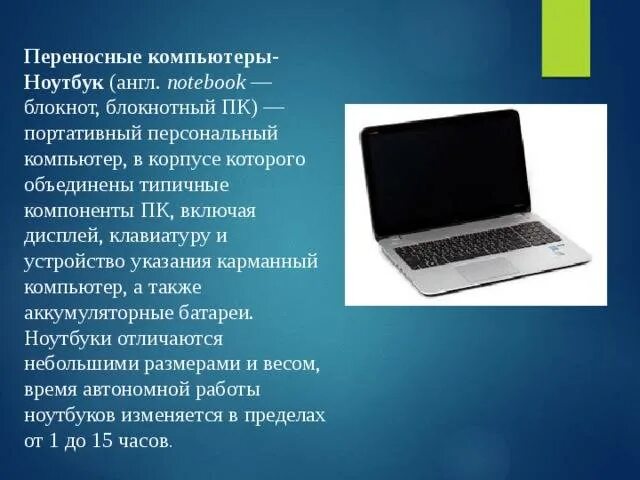 Переносные компьютеры-
Ноутбук (англ. notebook — блокнот, блокнотный ПК) — портативный персональный компьютер, в корпусе которого объединены типичные компоненты ПК, включая дисплей, клавиатуру и устройство указания карманный компьютер, а также аккумуляторные батареи. Ноутбуки отличаются небольшими размерами и весом, время автономной работы ноутбуков изменяется в пределах от 1 до 15 часов.